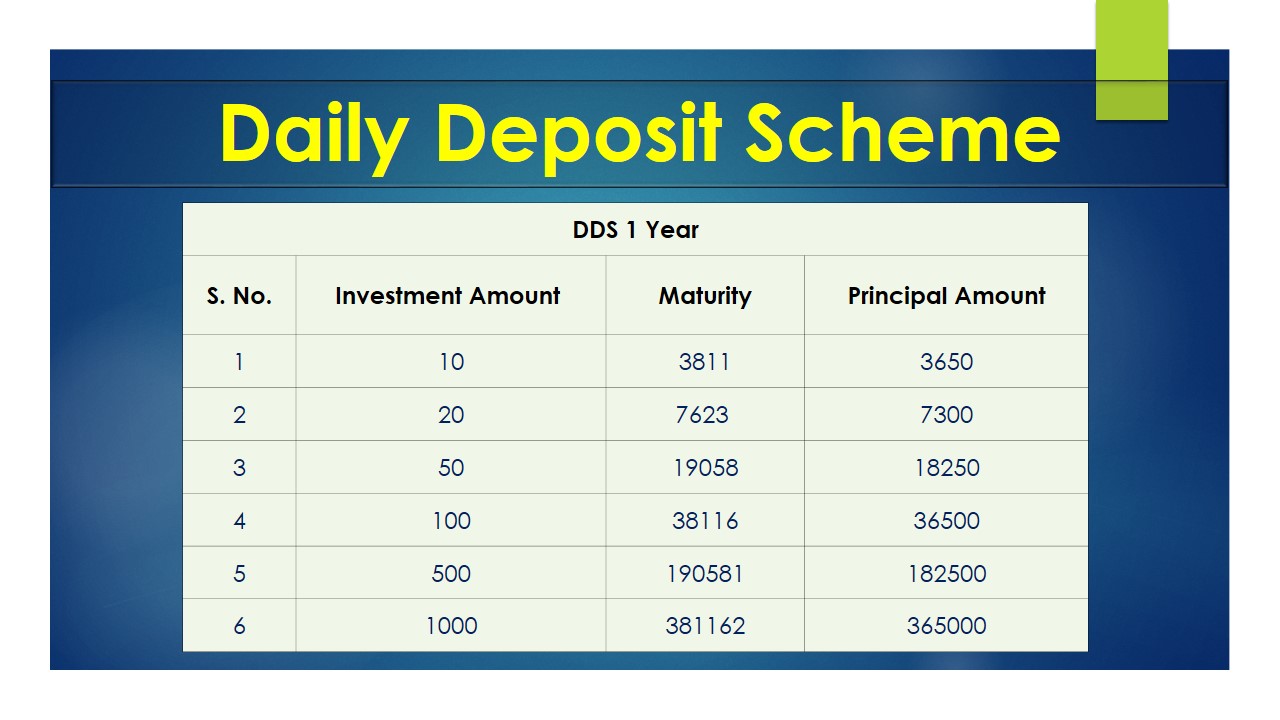 Daily Deposit Scheme

DDS 1 Year

| S. No. | Investment Amount | Maturity | Principal Amount |
|---|---|---|---|
| 1 | 10 | 3811 | 3650 |
| 2 | 20 | 7623 | 7300 |
| 3 | 50 | 19058 | 18250 |
| 4 | 100 | 38116 | 36500 |
| 5 | 500 | 190581 | 182500 |
| 6 | 1000 | 381162 | 365000 |